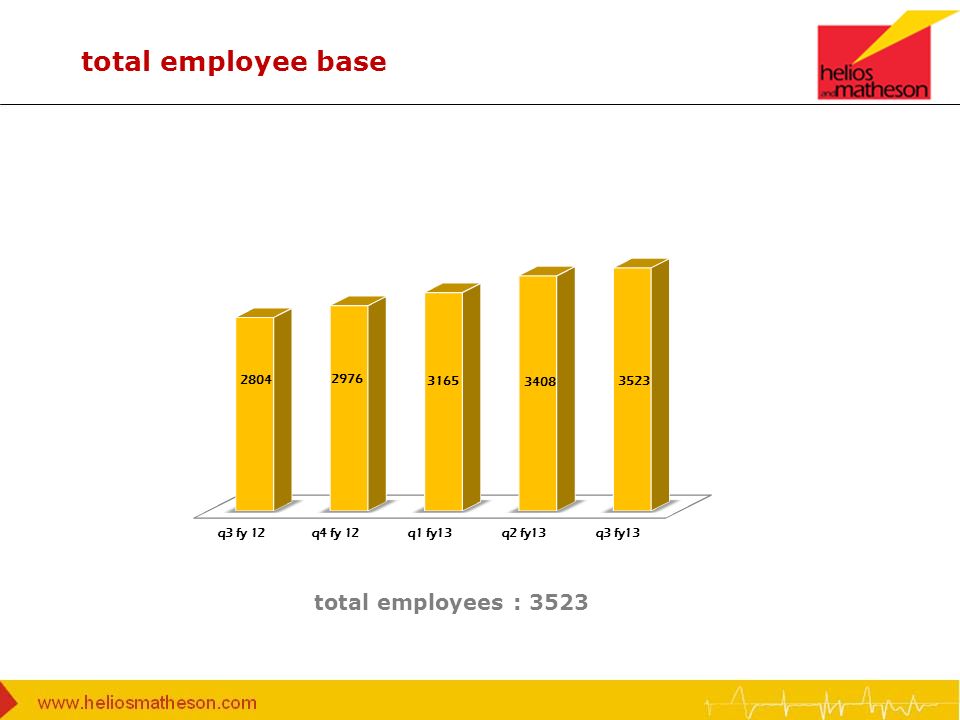 total employee base

helios and matheson

2804
2976
3165
3408
3523

q3 fy 12
q4 fy 12
q1 fy13
q2 fy13
q3 fy13

total employees : 3523

www.heliosmatheson.com